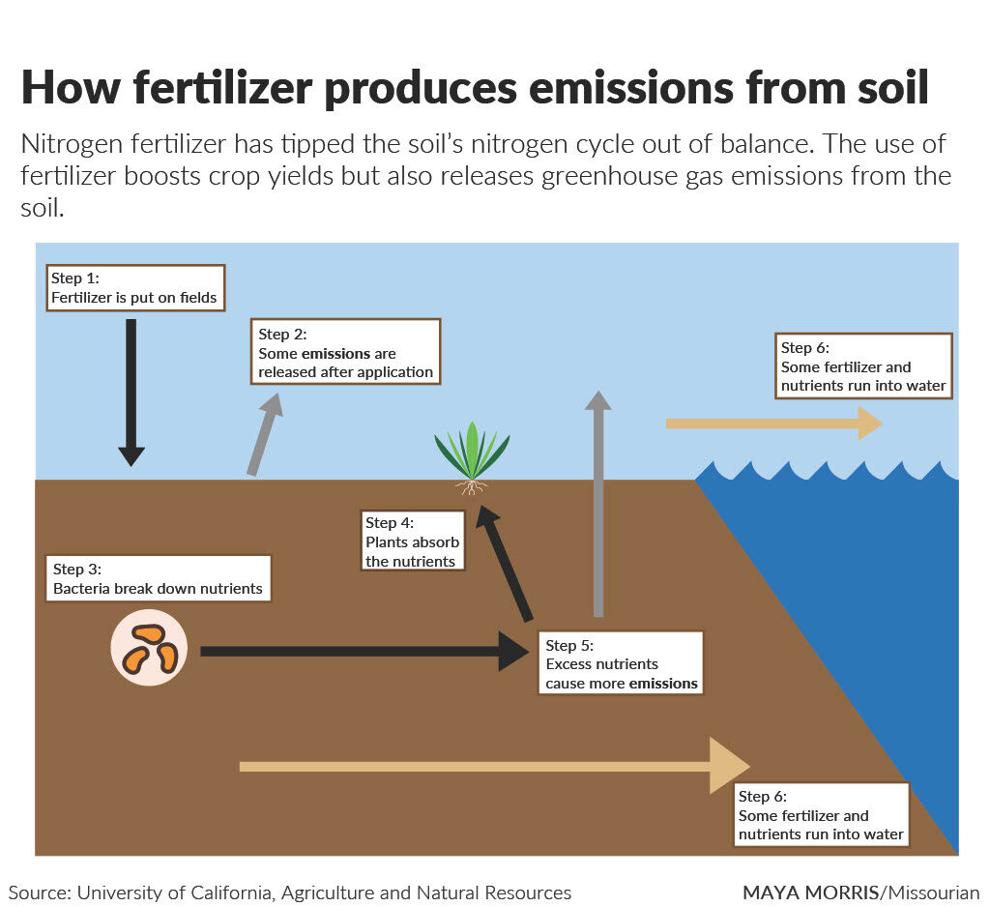 How fertilizer produces emissions from soil

Nitrogen fertilizer has tipped the soil's nitrogen cycle out of balance. The use of fertilizer boosts crop yields but also releases greenhouse gas emissions from the soil.

Step 1:
Fertilizer is put on fields

Step 2:
Some emissions are released after application

Step 6:
Some fertilizer and nutrients run into water

Step 4:
Plants absorb the nutrients

Step 3:
Bacteria break down nutrients

Step 5:
Excess nutrients cause more emissions

Step 6:
Some fertilizer and nutrients run into water

Source: University of California, Agriculture and Natural Resources

MAYA MORRIS/Missourian